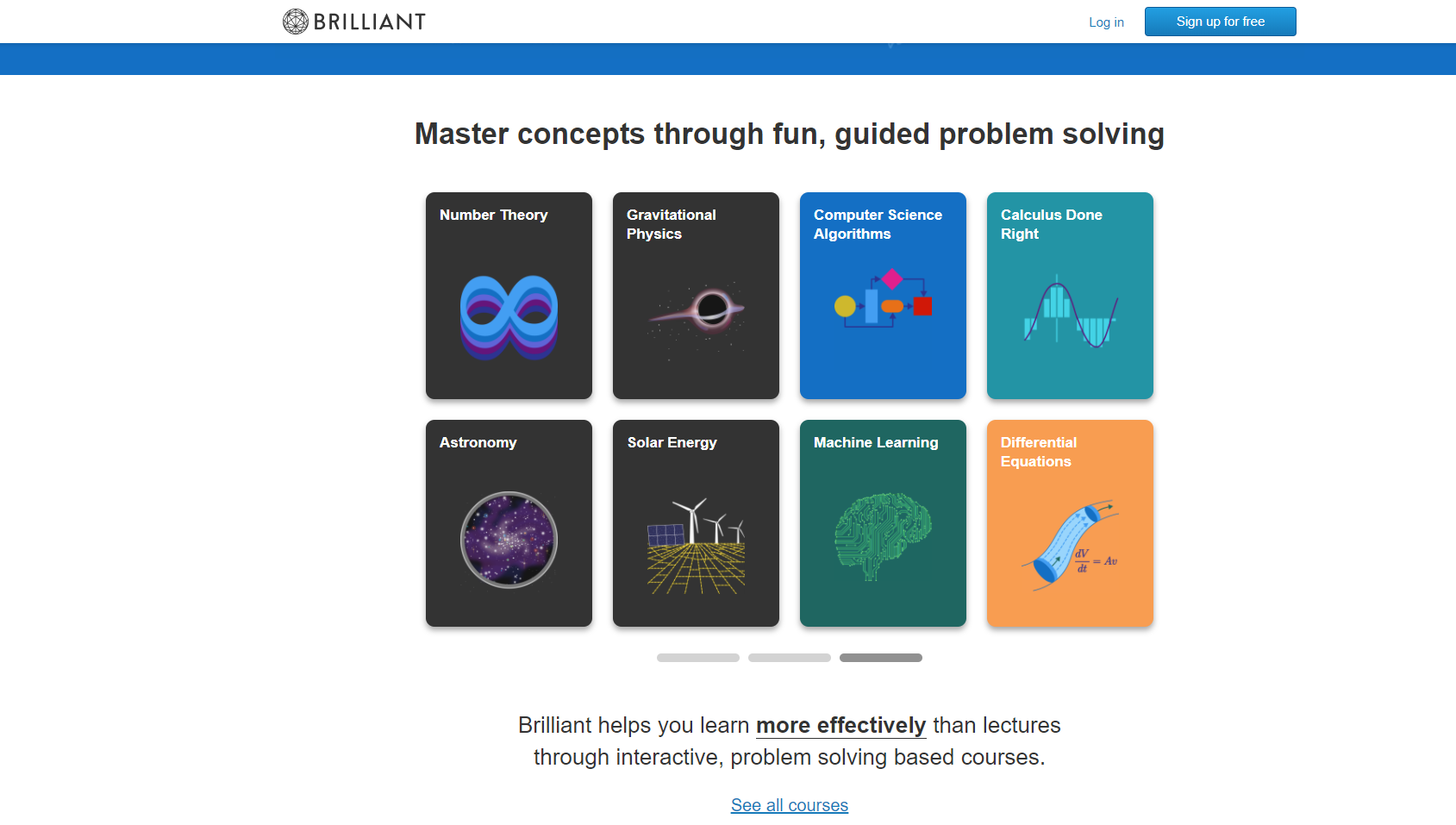 BRILLIANT

Log in

Sign up for free

Master concepts through fun, guided problem solving

Number Theory

Gravitational Physics

Computer Science Algorithms

Calculus Done Right

Astronomy

Solar Energy

Machine Learning

Differential Equations

$\frac{dV}{dt} = Av$

Brilliant helps you learn more effectively than lectures through interactive, problem solving based courses.

See all courses